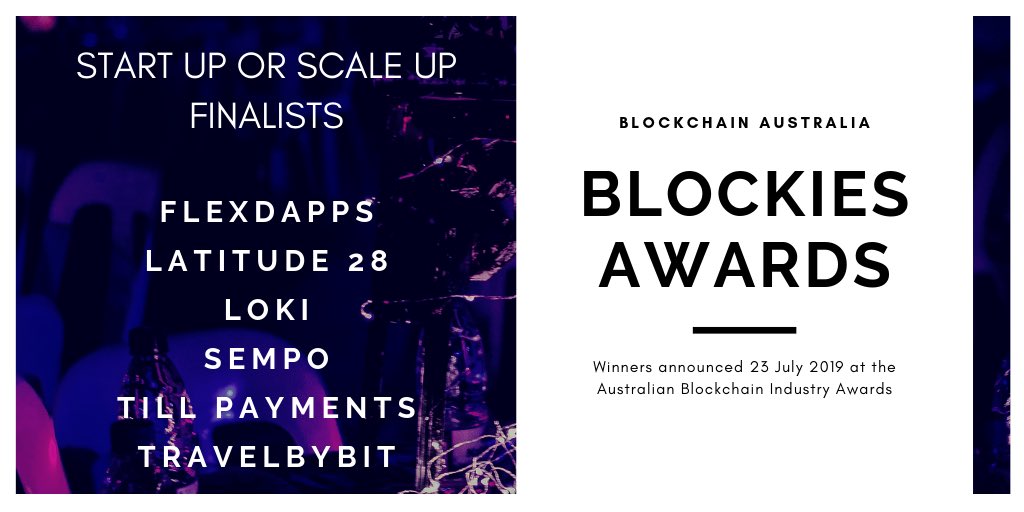 START UP OR SCALE UP FINALISTS

FLEXDAPPS
LATITUDE 28
LOKI
SEMPO
TILL PAYMENTS
TRAVELBYBIT

BLOCKCHAIN AUSTRALIA

BLOCKIES AWARDS

Winners announced 23 July 2019 at the Australian Blockchain Industry Awards